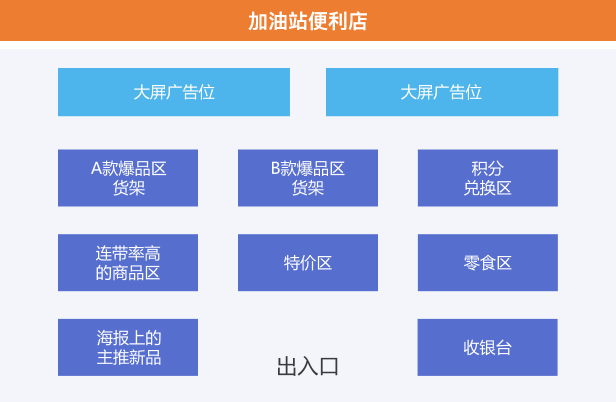 加油站便利店

大屏广告位

大屏广告位

A款爆品区
货架

B款爆品区
货架

积分
兑换区

连带率高
的商品区

特价区

零食区

海报上的
主推新品

出入口

收银台